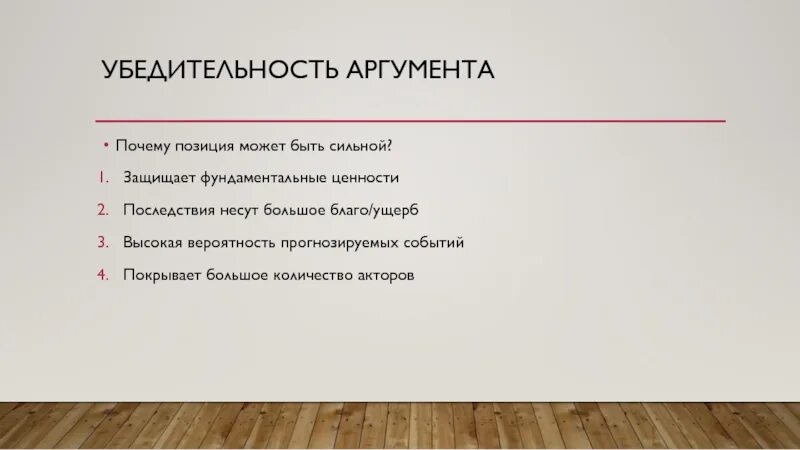 УБЕДИТЕЛЬНОСТЬ АРГУМЕНТА

• Почему позиция может быть сильной?

1. Защищает фундаментальные ценности
2. Последствия несут большое благо/ущерб
3. Высокая вероятность прогнозируемых событий
4. Покрывает большое количество акторов